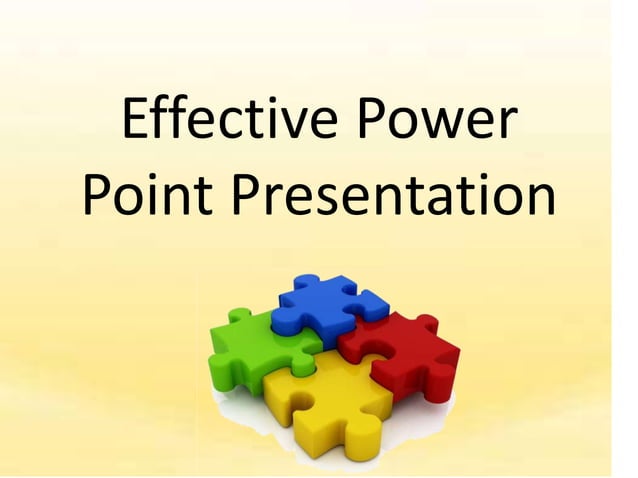 Effective Power Point Presentation